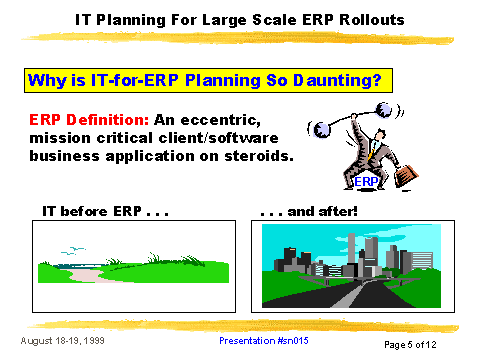 IT Planning For Large Scale ERP Rollouts

Why is IT-for-ERP Planning So Daunting?

ERP Definition: An eccentric, mission critical client/software business application on steroids.

ERP

IT before ERP . . .

. . . and after!

August 18-19, 1999

Presentation #sn015

Page 5 of 12